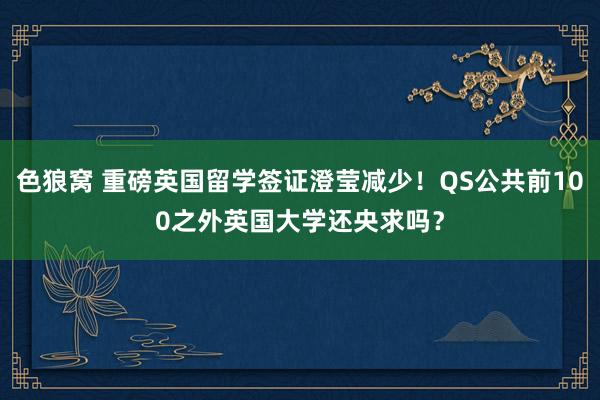 色狼窝 重磅英国留学签证澄莹减少！QS公共前100之外英国大学还央求吗？